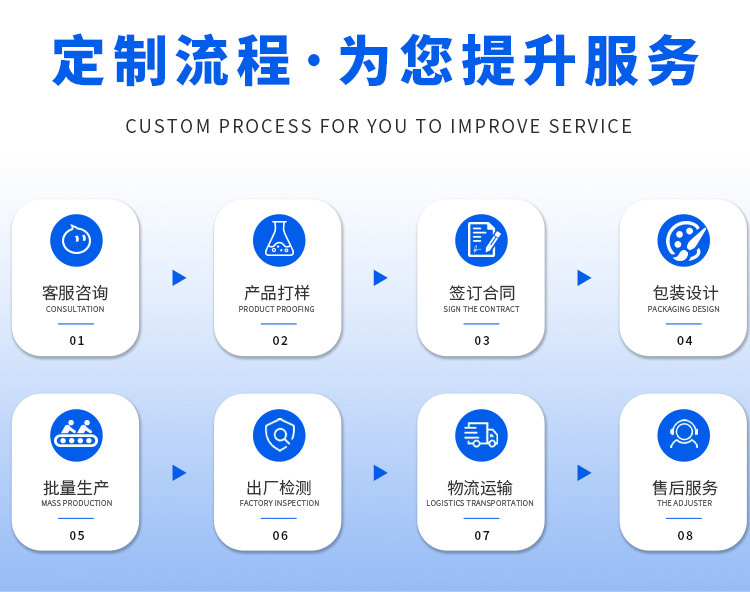 定制流程·为您提升服务

CUSTOM PROCESS FOR YOU TO IMPROVE SERVICE

客服咨询
CONSULTATION
01

产品打样
PRODUCT PROOFING
02

签订合同
SIGN THE CONTRACT
03

包装设计
PACKAGING DESIGN
04

批量生产
MASS PRODUCTION
05

出厂检测
FACTORY INSPECTION
06

物流运输
LOGISTICS TRANSPORTATION
07

售后服务
THE ADJUSTER
08